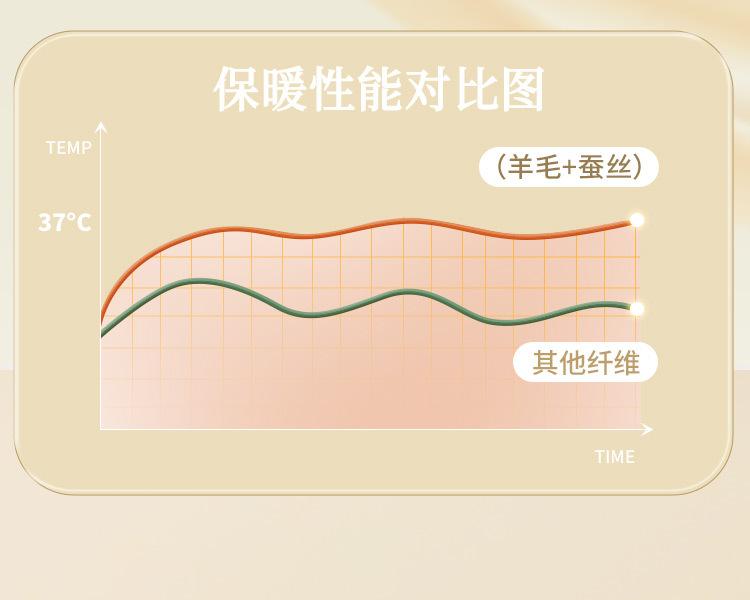 保暖性能对比图

TEMP

37°C

（羊毛+蚕丝）

其他纤维

TIME